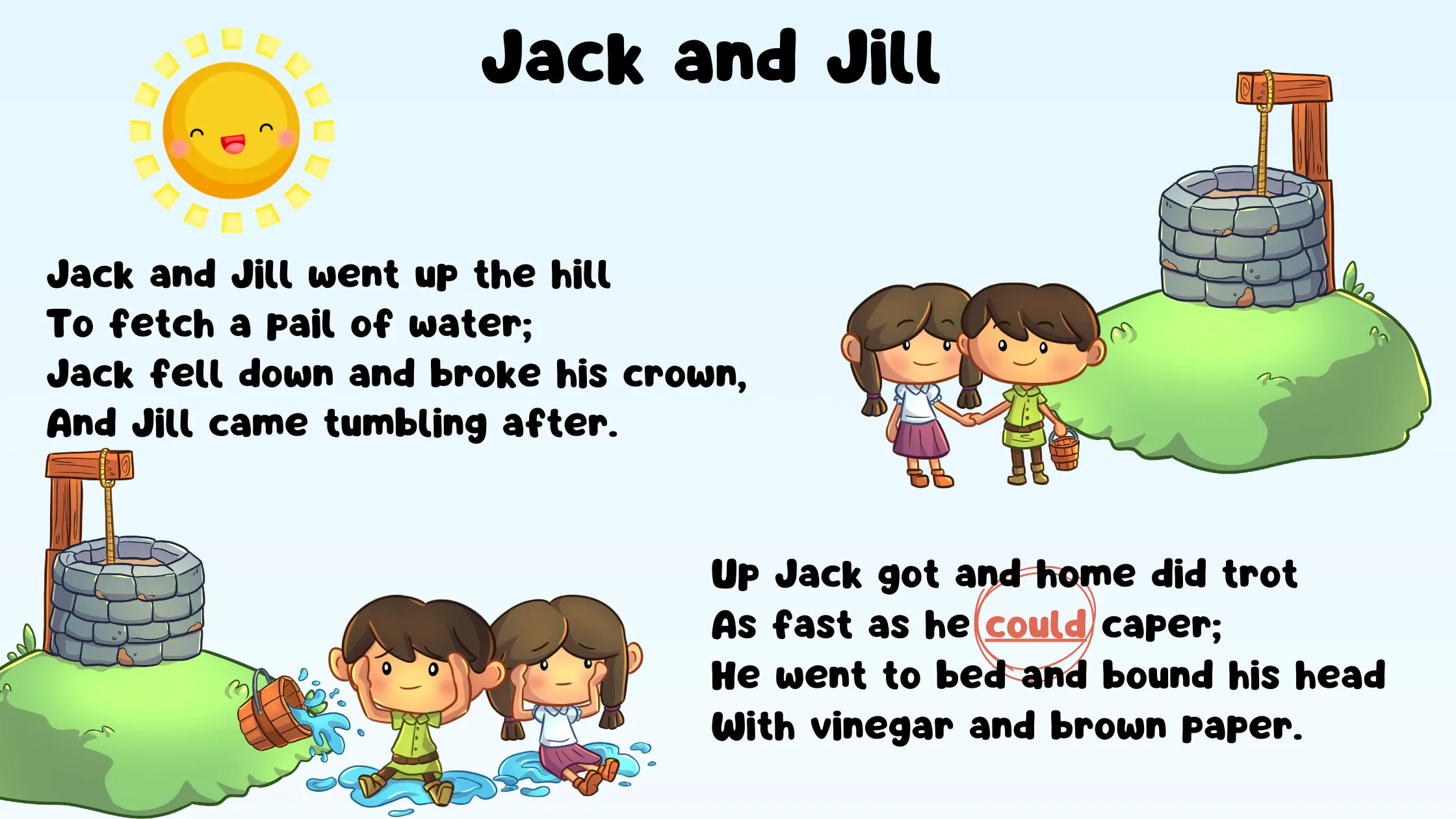 Jack and Jill

Jack and Jill went up the hill
To fetch a pail of water;
Jack fell down and broke his crown,
And Jill came tumbling after.

Up Jack got and home did trot
As fast as he could caper;
He went to bed and bound his head
With vinegar and brown paper.